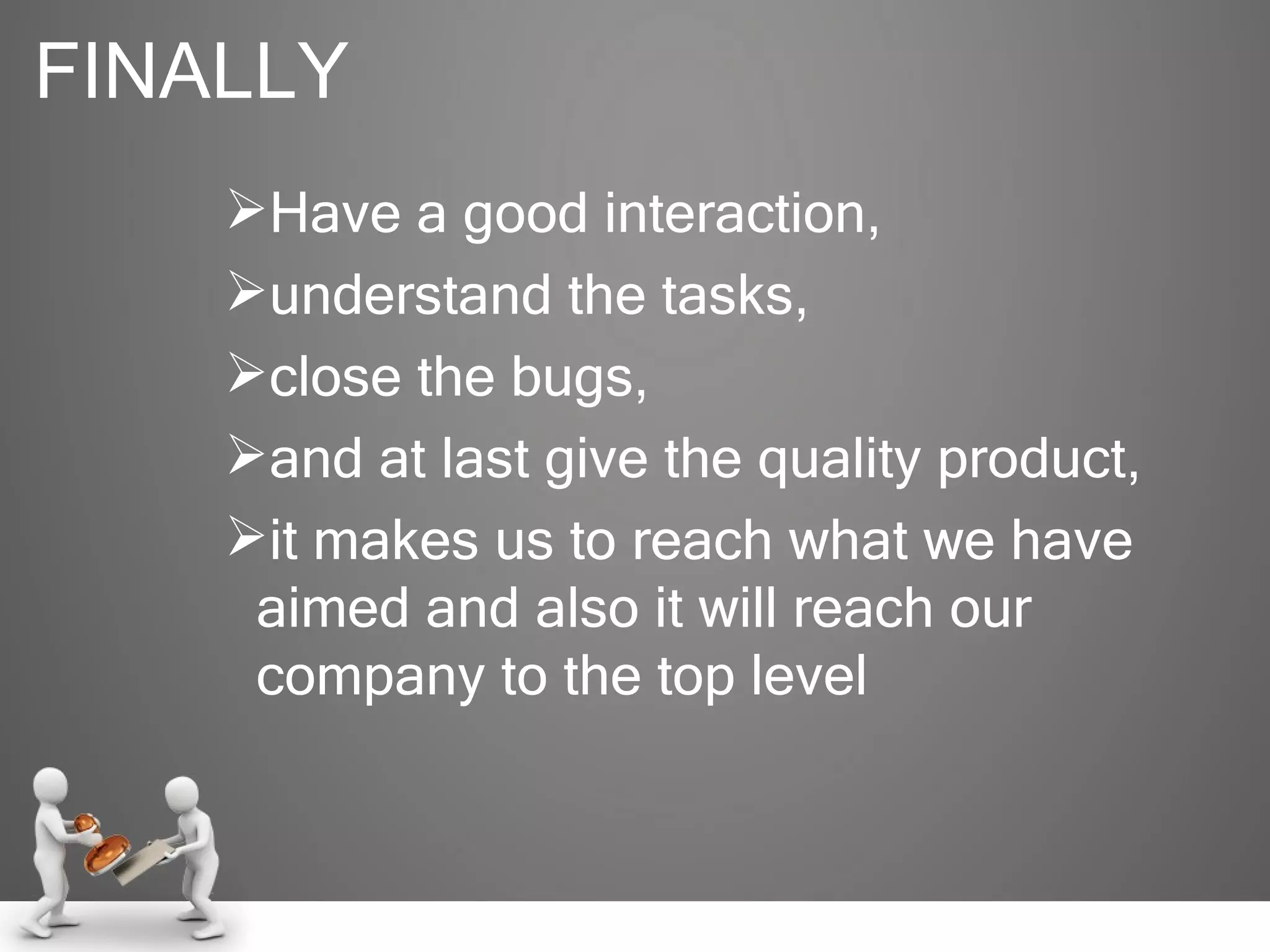 FINALLY

➢Have a good interaction,

➢understand the tasks,

➢close the bugs,

➢and at last give the quality product,

➢it makes us to reach what we have aimed and also it will reach our company to the top level